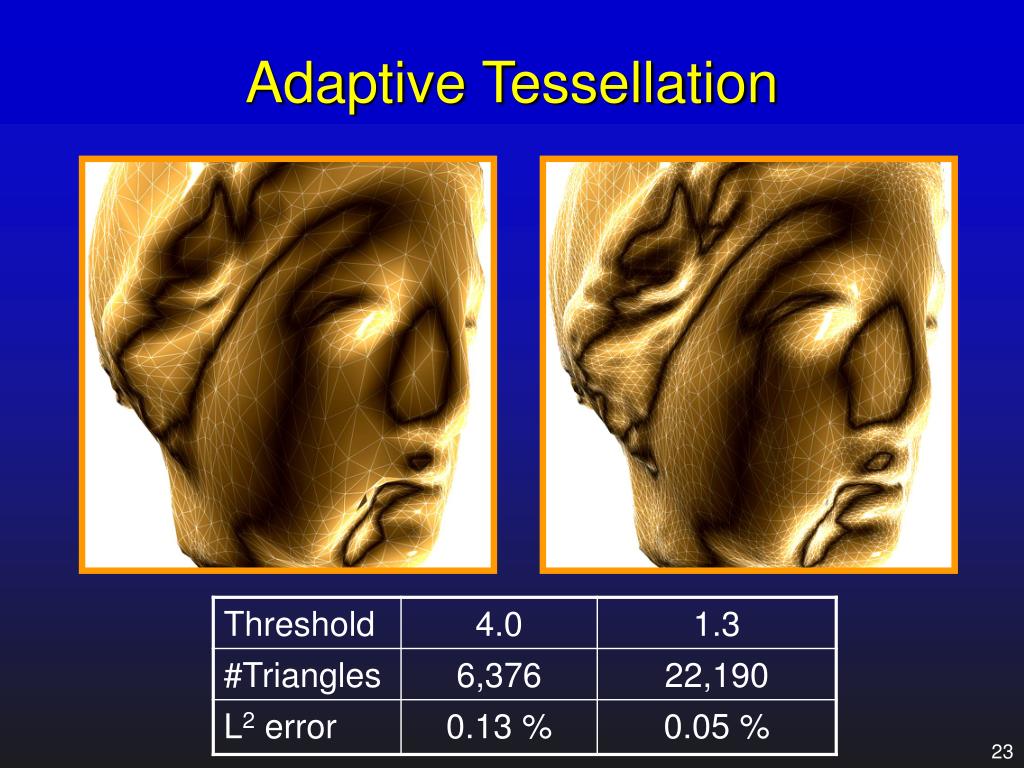 Adaptive Tessellation

| Threshold | 4.0 | 1.3 |
|---|---|---|
| #Triangles | 6,376 | 22,190 |
| $L^2$ error | 0.13 % | 0.05 % |

23